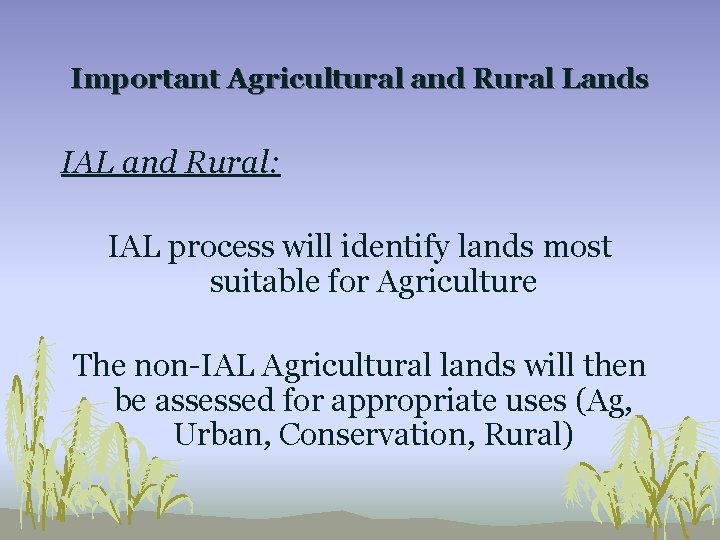 Important Agricultural and Rural Lands

IAL and Rural:

IAL process will identify lands most suitable for Agriculture

The non-IAL Agricultural lands will then be assessed for appropriate uses (Ag, Urban, Conservation, Rural)